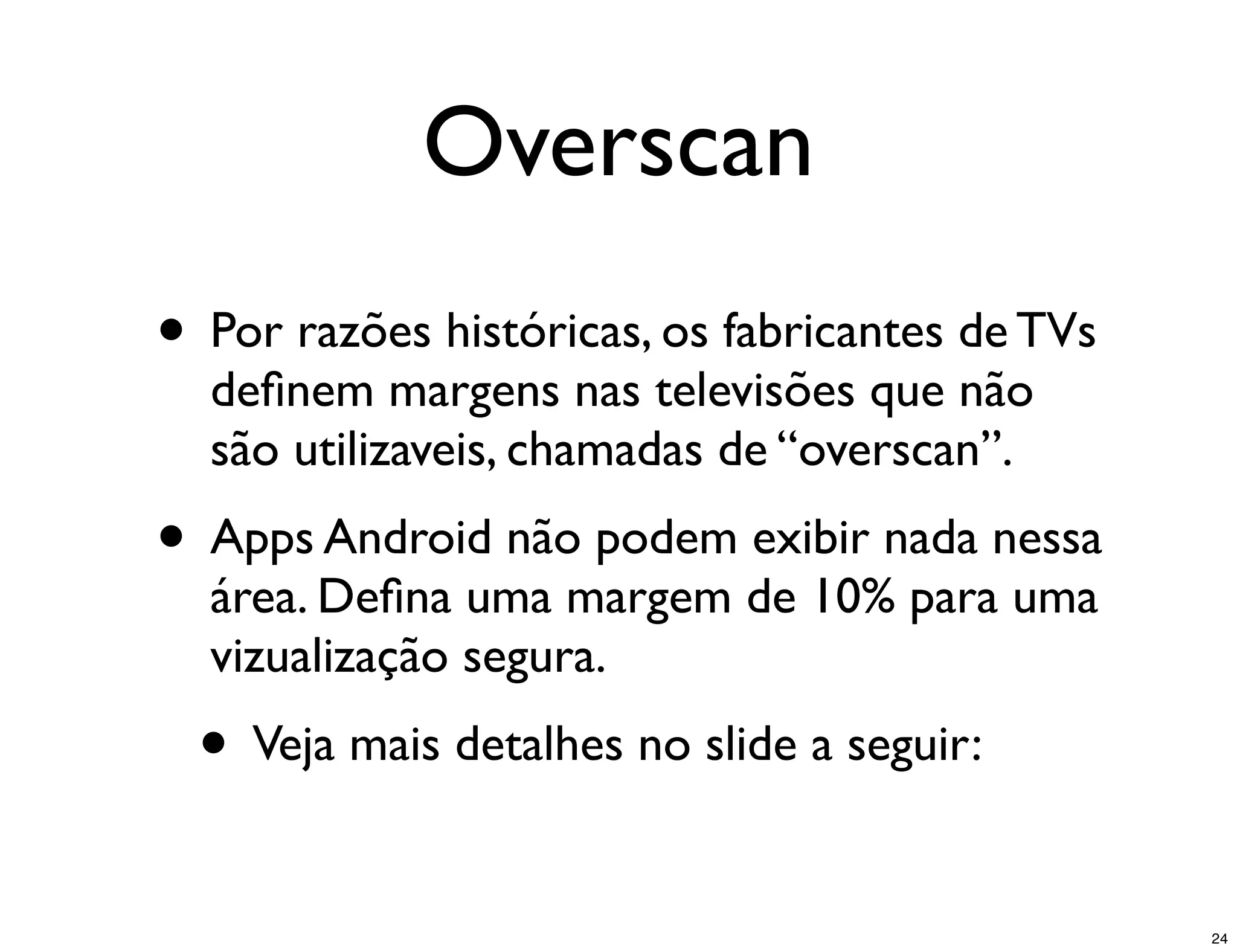 Overscan

• Por razões históricas, os fabricantes de TVs definem margens nas televisões que não são utilizaveis, chamadas de “overscan”.

• Apps Android não podem exibir nada nessa área. Defina uma margem de 10% para uma vizualização segura.

• Veja mais detalhes no slide a seguir:

24